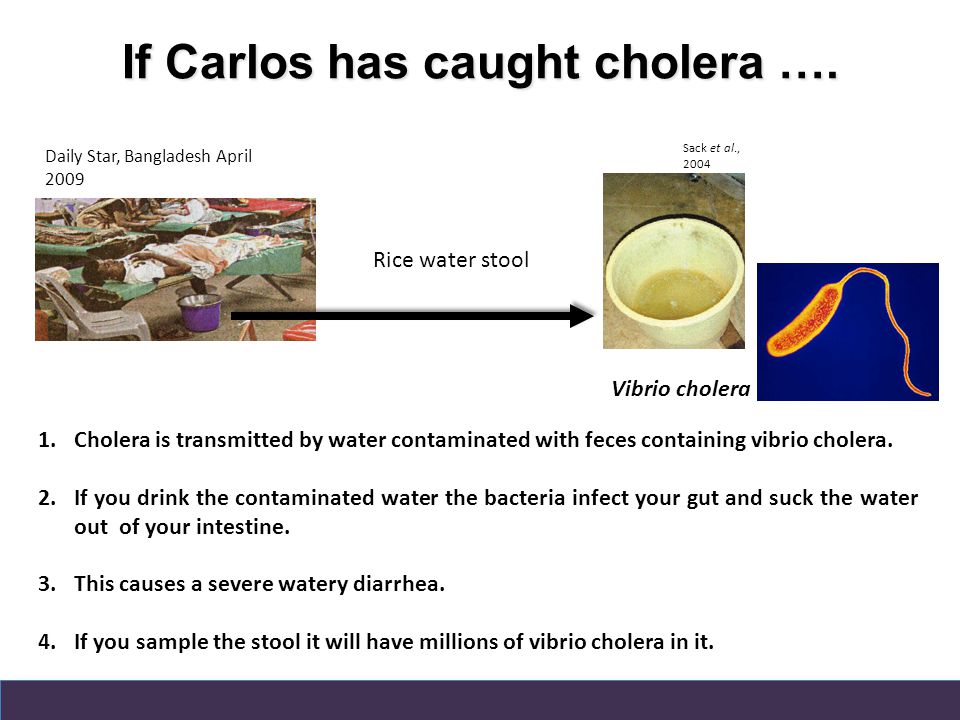 If Carlos has caught cholera ….

Daily Star, Bangladesh April 2009

Sack et al., 2004

Rice water stool

Vibrio cholera

1. Cholera is transmitted by water contaminated with feces containing vibrio cholera.

2. If you drink the contaminated water the bacteria infect your gut and suck the water out of your intestine.

3. This causes a severe watery diarrhea.

4. If you sample the stool it will have millions of vibrio cholera in it.